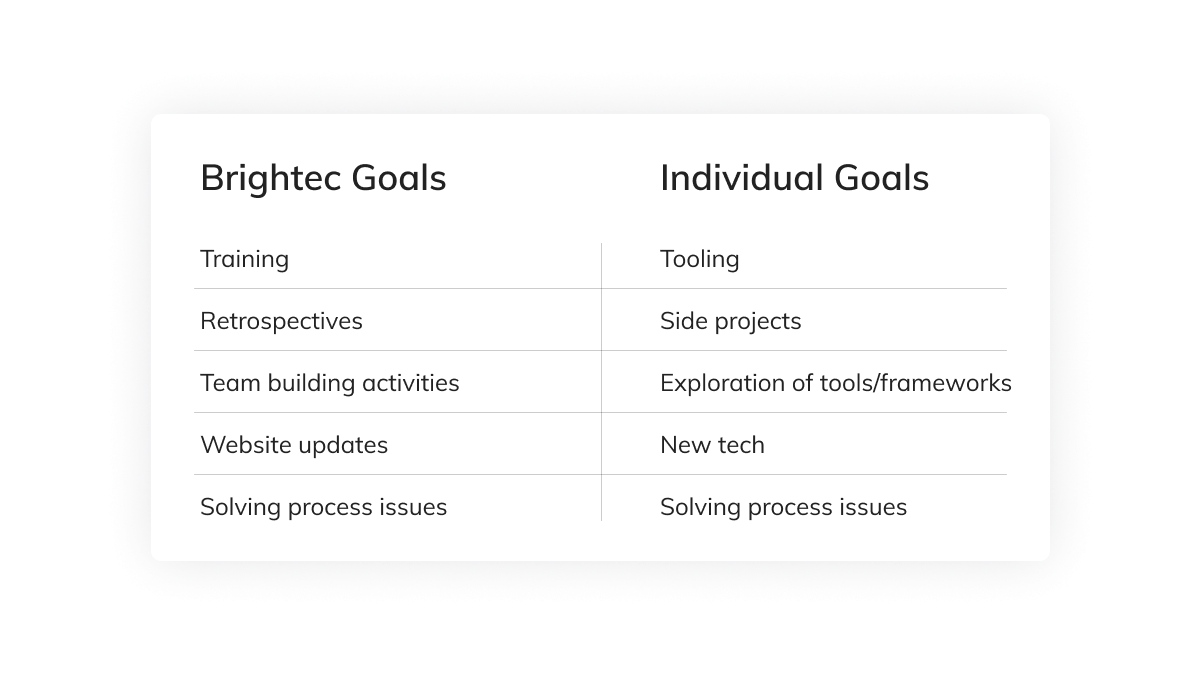 | Brightec Goals | Individual Goals |
|---|---|
| Training | Tooling |
| Retrospectives | Side projects |
| Team building activities | Exploration of tools/frameworks |
| Website updates | New tech |
| Solving process issues | Solving process issues |